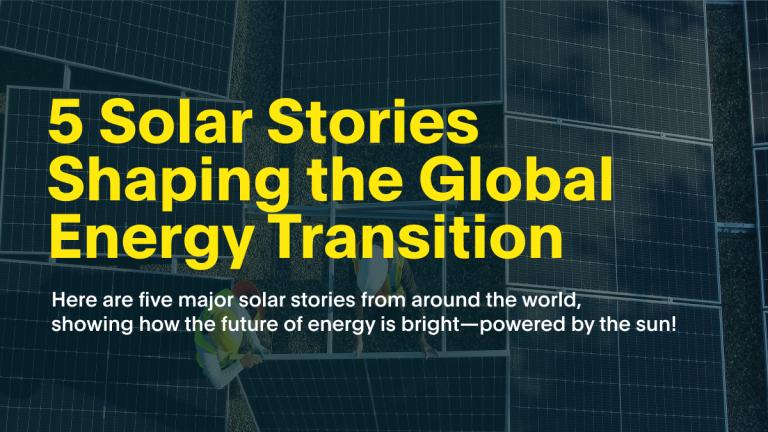 5 Solar Stories Shaping the Global Energy Transition

Here are five major solar stories from around the world, showing how the future of energy is bright—powered by the sun!